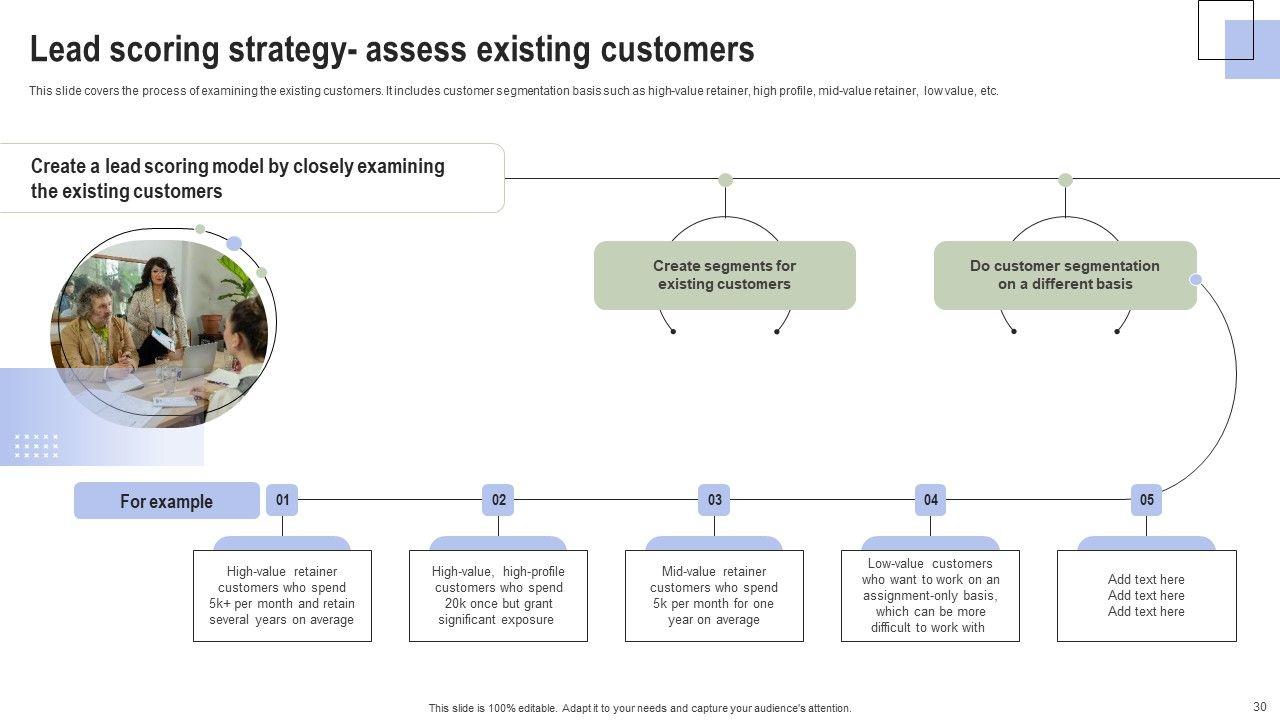 Lead scoring strategy- assess existing customers

This slide covers the process of examining the existing customers. It includes customer segmentation basis such as high-value retainer, high profile, mid-value retainer, low value, etc.

Create a lead scoring model by closely examining the existing customers

Create segments for existing customers

Do customer segmentation on a different basis

For example

01

High-value retainer customers who spend 5k+ per month and retain several years on average

02

High-value, high-profile customers who spend 20k once but grant significant exposure

03

Mid-value retainer customers who spend 5k per month for one year on average

04

Low-value customers who want to work on an assignment-only basis, which can be more difficult to work with

05

Add text here
Add text here
Add text here

This slide is 100% editable. Adapt it to your needs and capture your audience's attention.

30